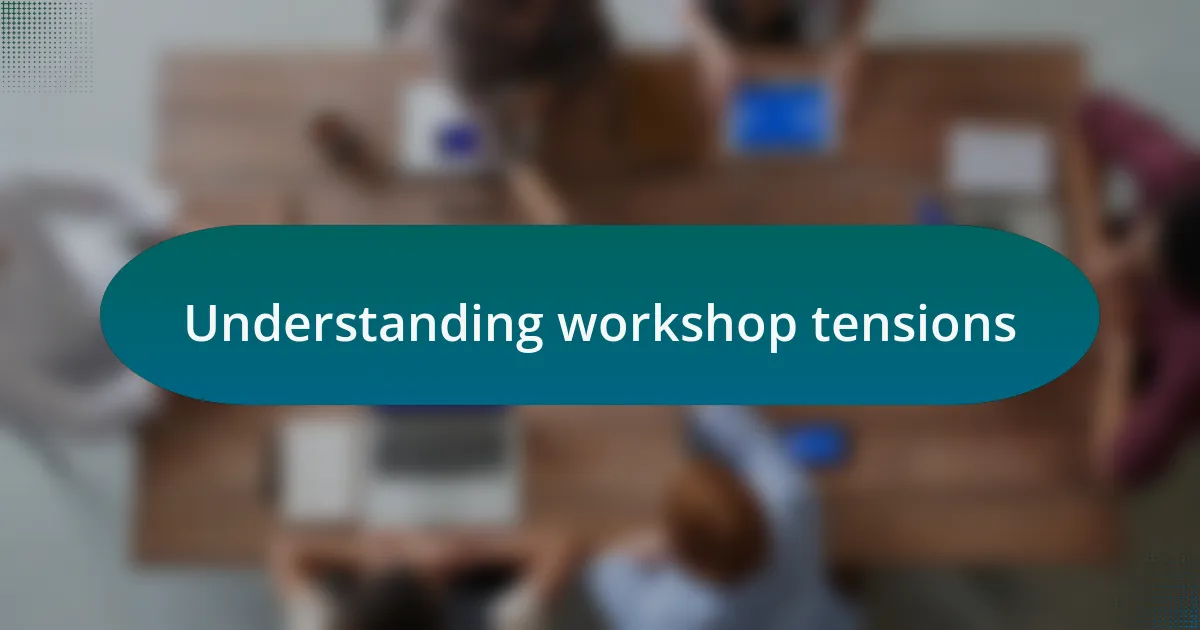 Understanding workshop tensions